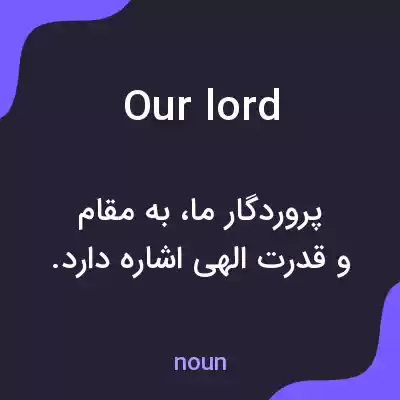 Our lord

پروردگار ما، به مقام و قدرت الهی اشاره دارد.

noun